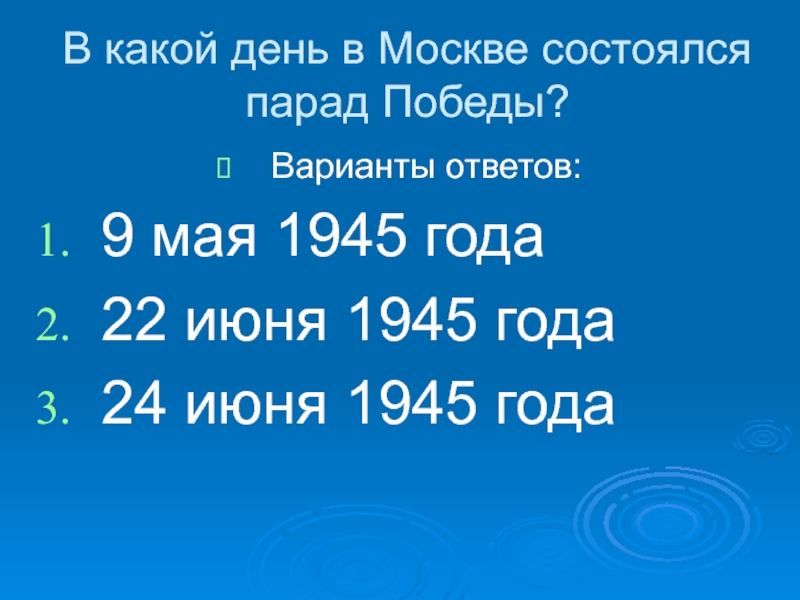 В какой день в Москве состоялся парад Победы?

Варианты ответов:

1. 9 мая 1945 года
2. 22 июня 1945 года
3. 24 июня 1945 года